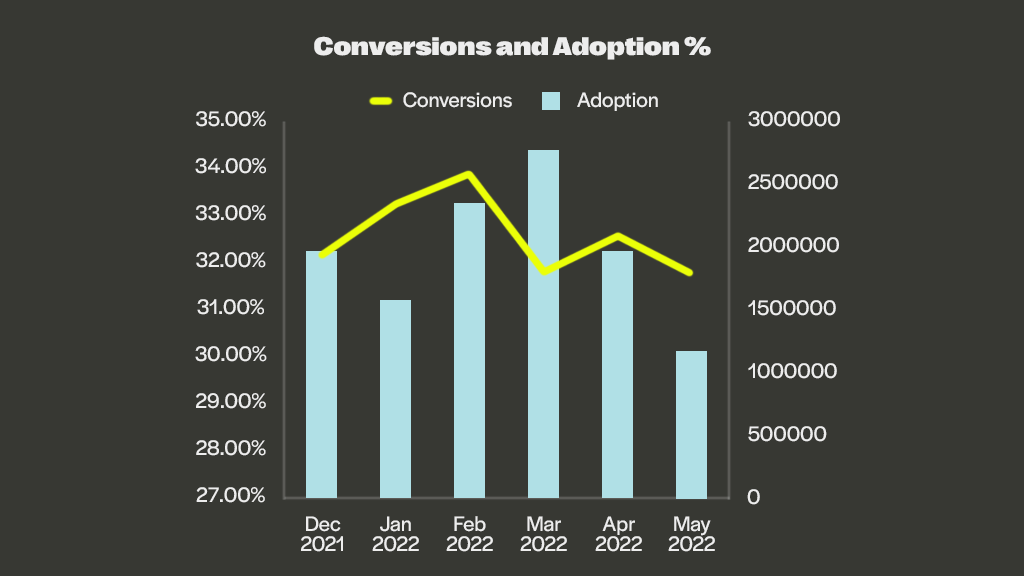 Conversions and Adoption %

Conversions Adoption

35.00%
34.00%
33.00%
32.00%
31.00%
30.00%
29.00%
28.00%
27.00%

3000000
2500000
2000000
1500000
1000000
500000
0

Dec 2021
Jan 2022
Feb 2022
Mar 2022
Apr 2022
May 2022